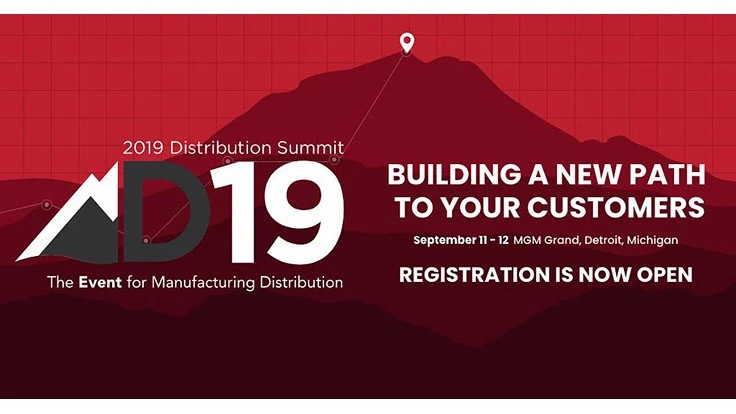 2019 Distribution Summit

MD19

The Event for Manufacturing Distribution

BUILDING A NEW PATH TO YOUR CUSTOMERS

September 11 - 12 MGM Grand, Detroit, Michigan

REGISTRATION IS NOW OPEN